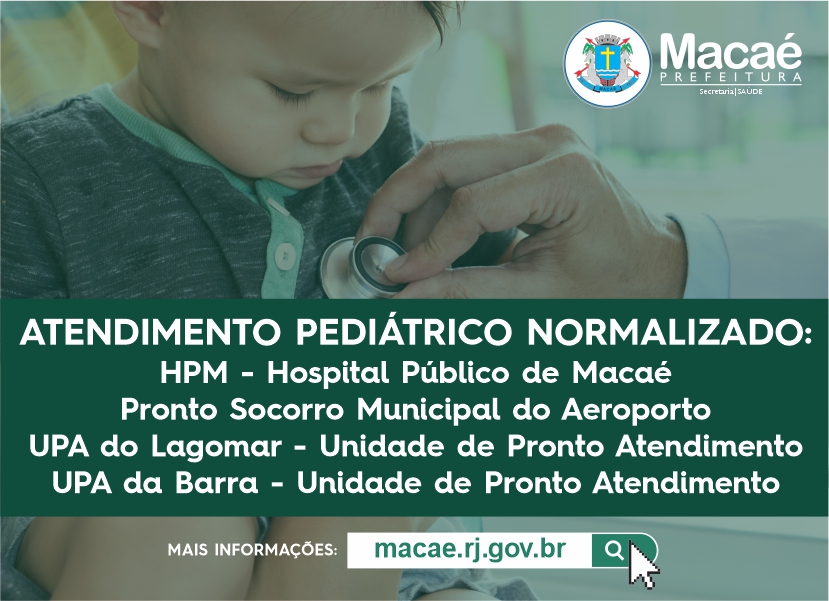 Macaé
PREFEITURA
Secretaria | SAÚDE

ATENDIMENTO PEDIÁTRICO NORMALIZADO:
HPM - Hospital Público de Macaé
Pronto Socorro Municipal do Aeroporto
UPA do Lagomar - Unidade de Pronto Atendimento
UPA da Barra - Unidade de Pronto Atendimento

MAIS INFORMAÇÕES: macae.rj.gov.br